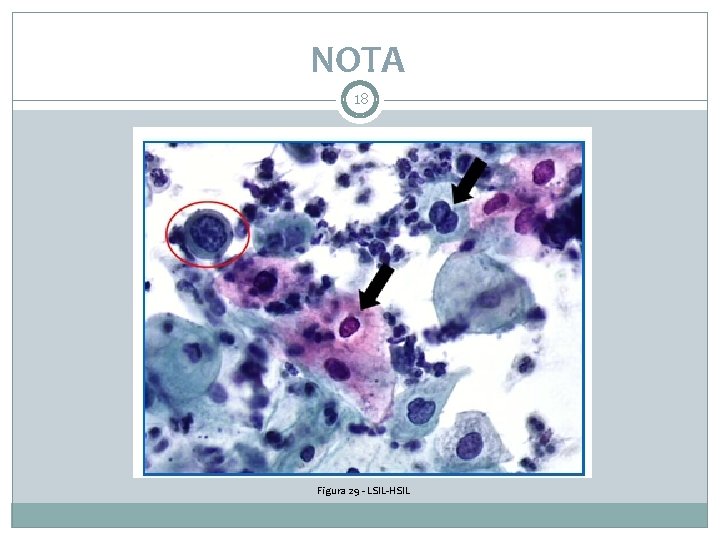 NOTA

18

Figura 29 - LSIL-HSIL